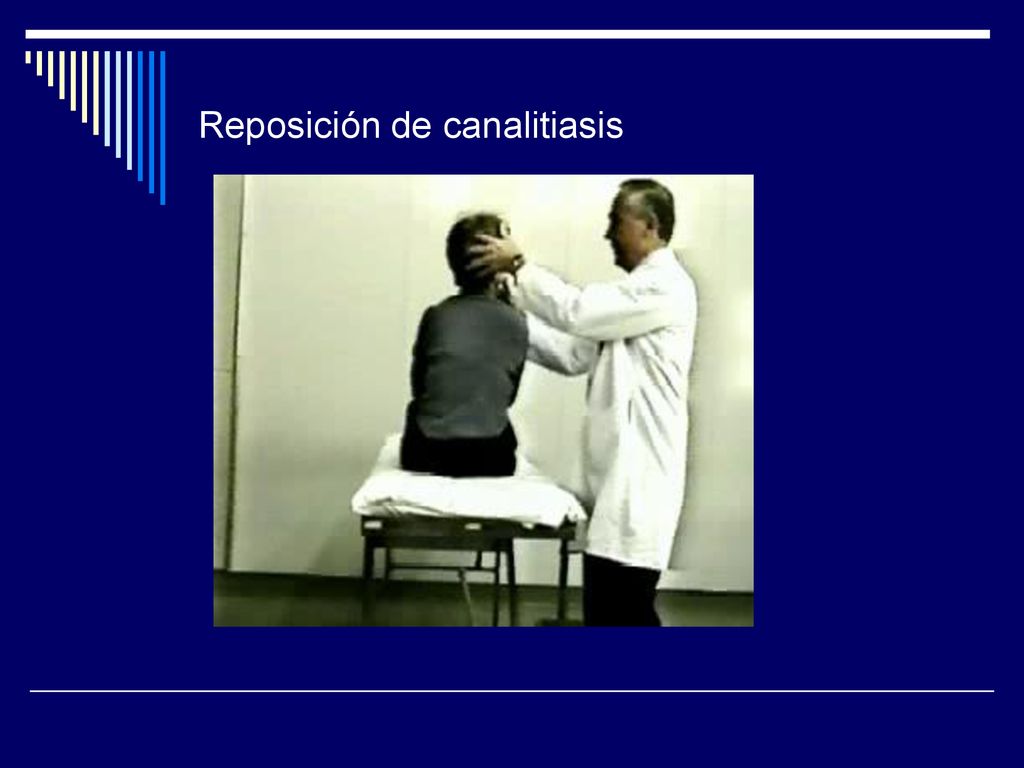 Reposición de canalitiasis